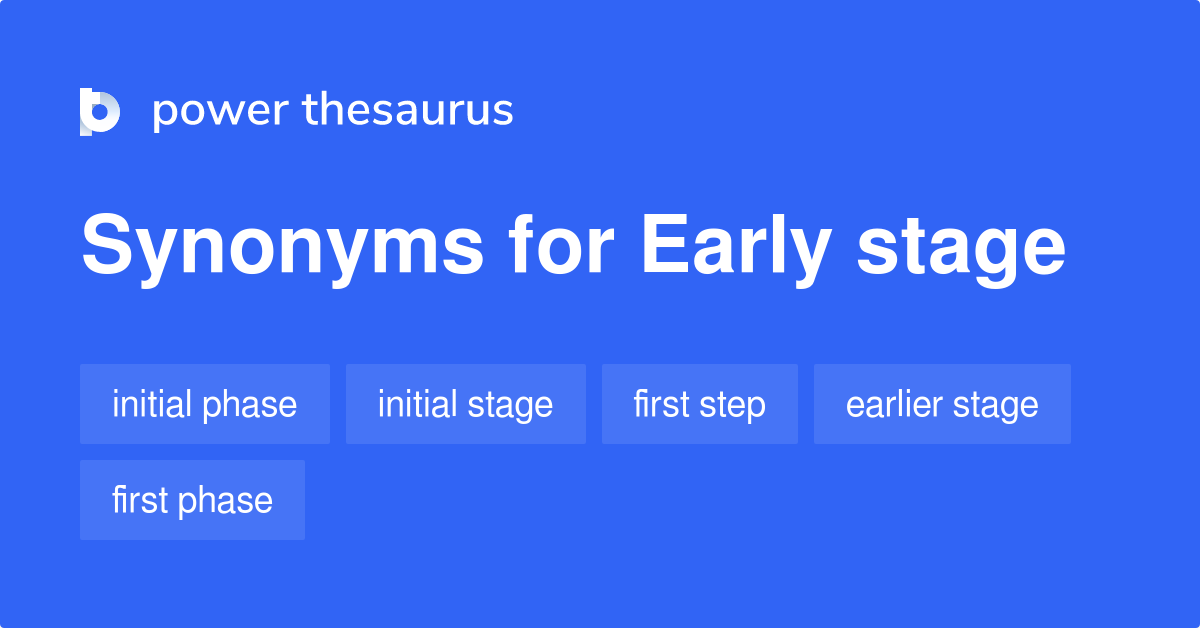 power thesaurus

Synonyms for Early stage

initial phase

initial stage

first step

earlier stage

first phase